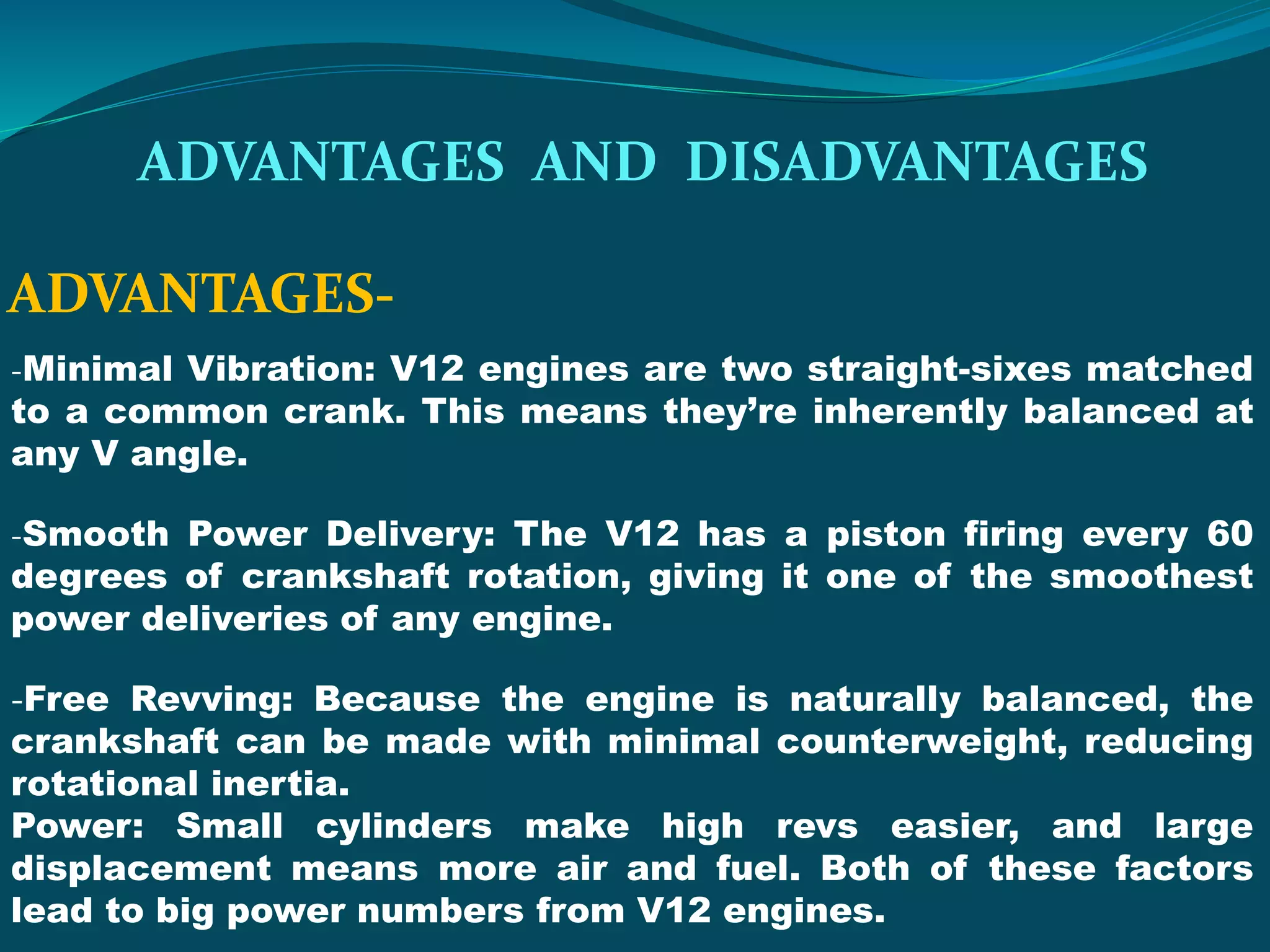 ADVANTAGES AND DISADVANTAGES

ADVANTAGES-

-Minimal Vibration: V12 engines are two straight-sixes matched to a common crank. This means they’re inherently balanced at any V angle.

-Smooth Power Delivery: The V12 has a piston firing every 60 degrees of crankshaft rotation, giving it one of the smoothest power deliveries of any engine.

-Free Revving: Because the engine is naturally balanced, the crankshaft can be made with minimal counterweight, reducing rotational inertia.
Power: Small cylinders make high revs easier, and large displacement means more air and fuel. Both of these factors lead to big power numbers from V12 engines.